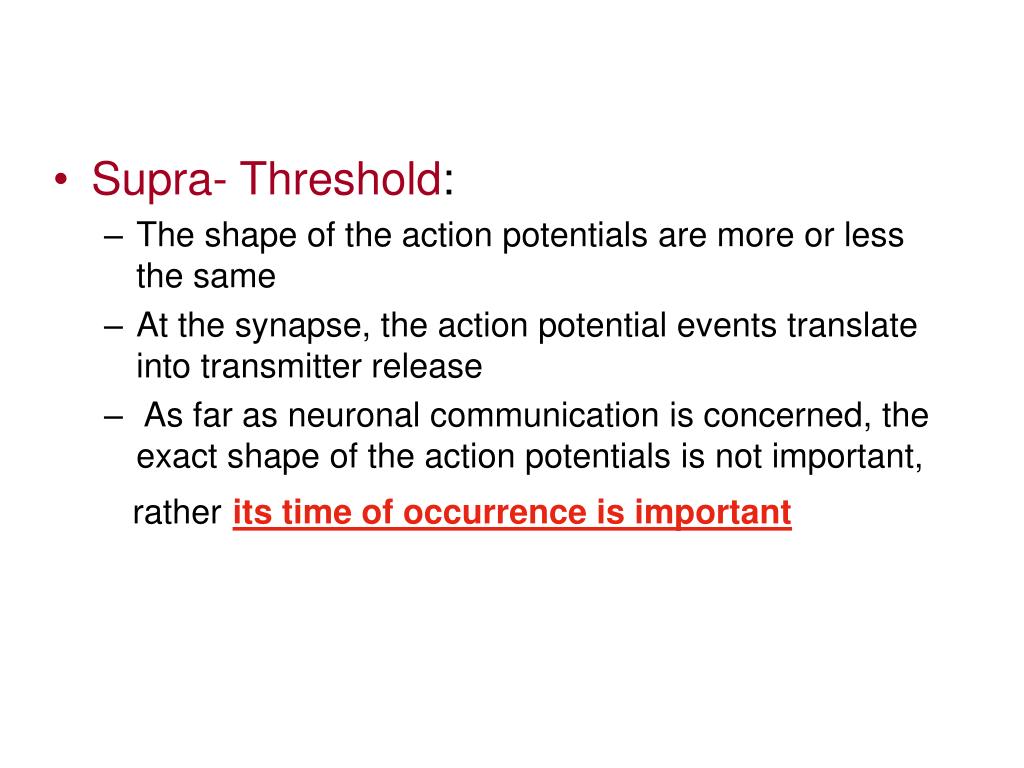 • Supra- Threshold:
– The shape of the action potentials are more or less the same
– At the synapse, the action potential events translate into transmitter release
– As far as neuronal communication is concerned, the exact shape of the action potentials is not important,

rather its time of occurrence is important